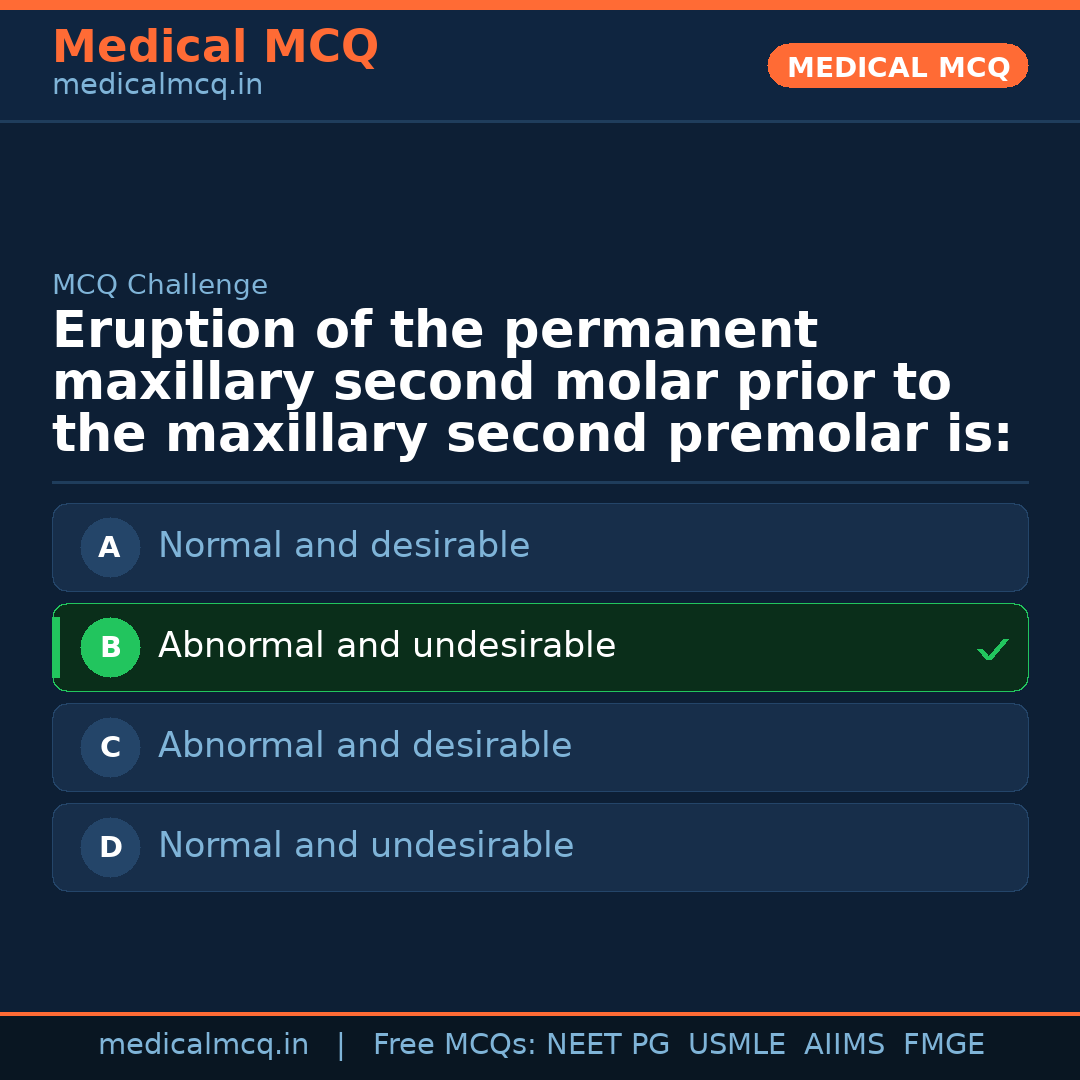 Medical MCQ
medicalmcq.in

MEDICAL MCQ

MCQ Challenge

Eruption of the permanent maxillary second molar prior to the maxillary second premolar is:

A Normal and desirable

B Abnormal and undesirable ✓

C Abnormal and desirable

D Normal and undesirable

medicalmcq.in | Free MCQs: NEET PG USMLE AIIMS FMGE